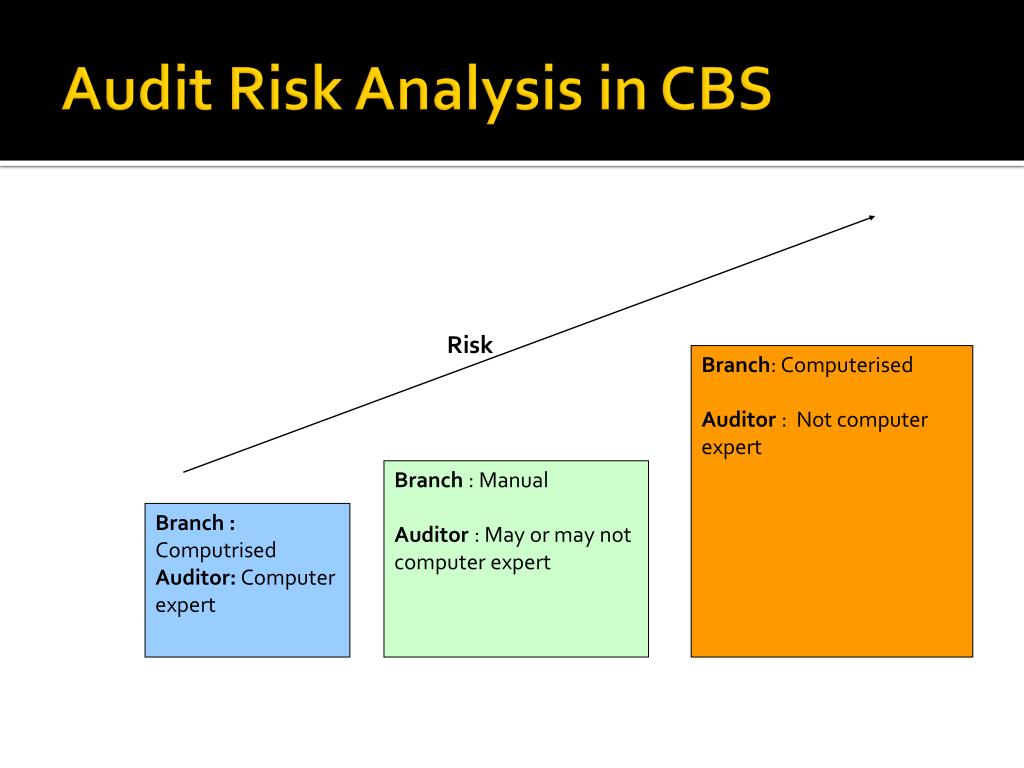 Audit Risk Analysis in CBS

Risk

Branch : Computrised
Auditor: Computer expert

Branch : Manual

Auditor : May or may not computer expert

Branch: Computerised

Auditor : Not computer expert